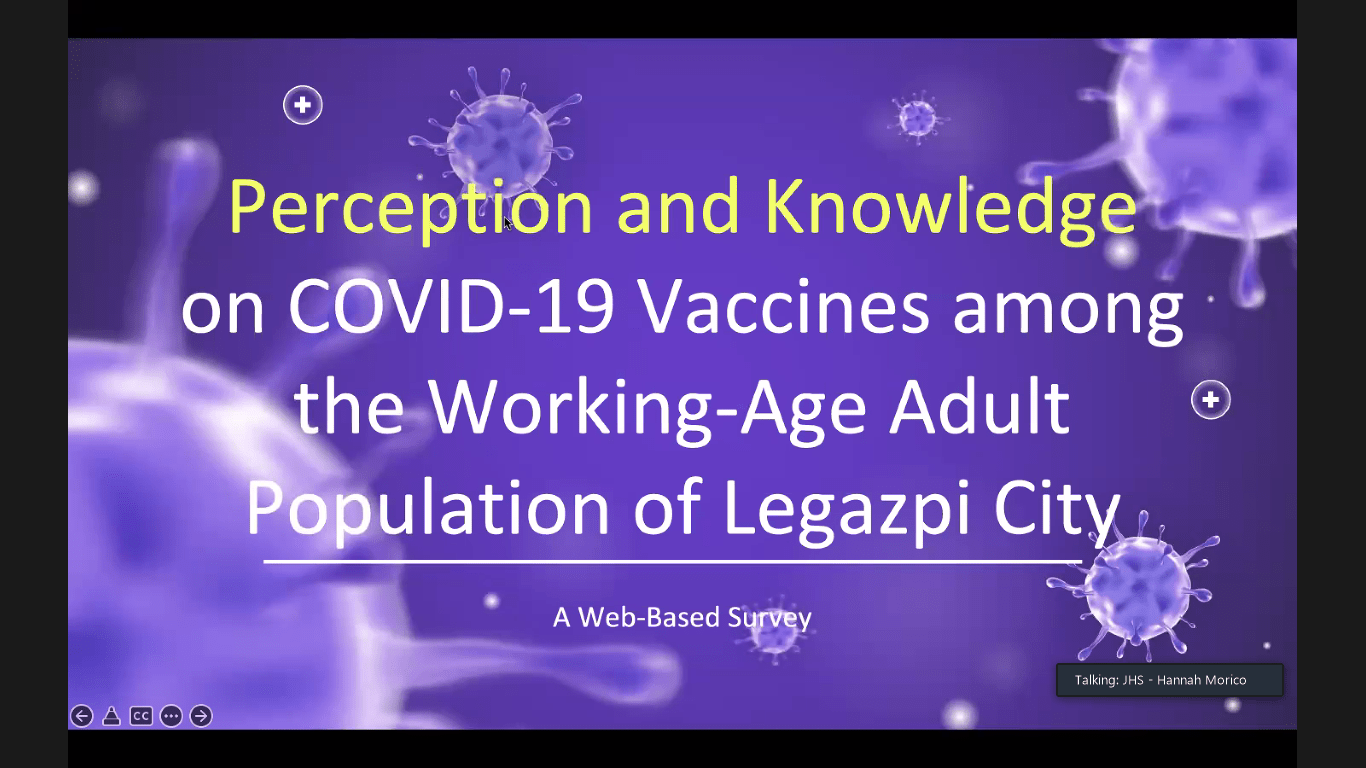 Perception and Knowledge on COVID-19 Vaccines among the Working-Age Adult Population of Legazpi City

A Web-Based Survey

Talking: JHS - Hannah Morico

CC